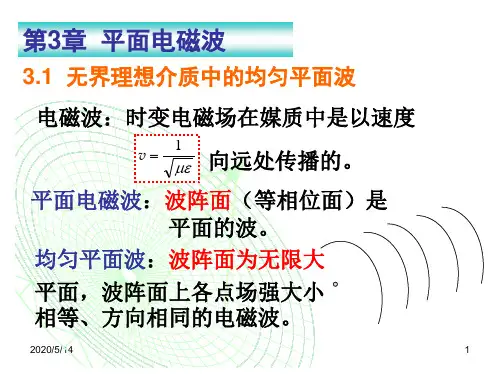 第3章 平面电磁波

3.1 无界理想介质中的均匀平面波

电磁波：时变电磁场在媒质中是以速度

$v = \frac{1}{\sqrt{\mu\varepsilon}}$ 向远处传播的。

平面电磁波：波阵面（等相位面）是平面的波。

均匀平面波：波阵面为无限大平面，波阵面上各点场强大小相等、方向相同的电磁波。

2020/5/14

1